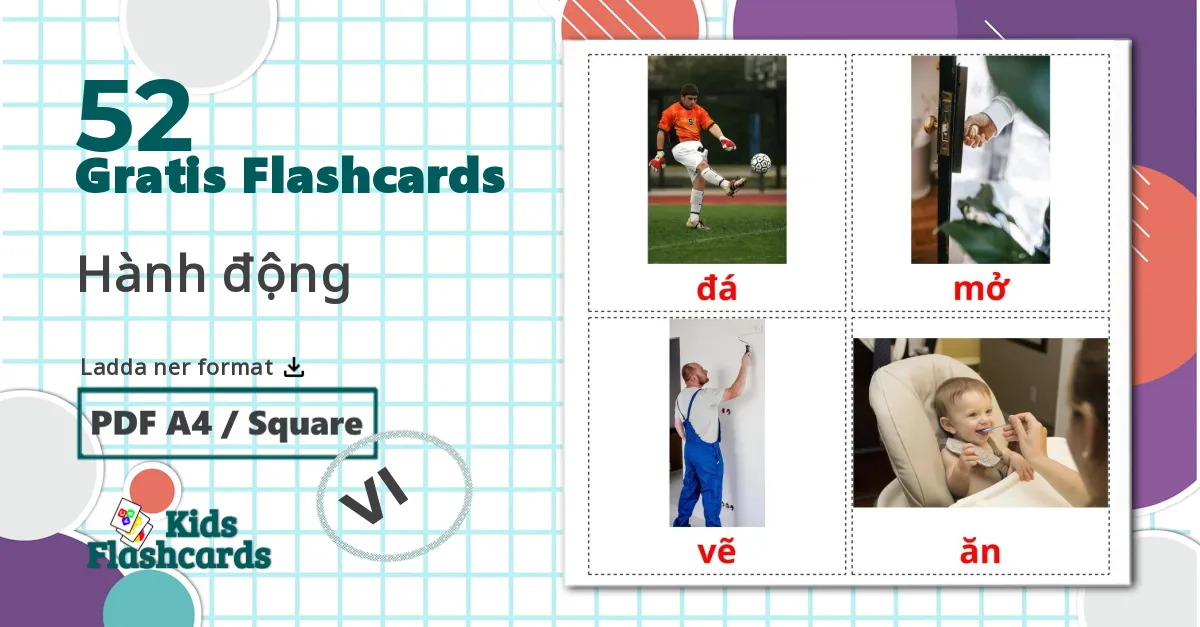 52
Gratis Flashcards

Hành động

Ladda ner format

PDF A4 / Square

VI

Kids Flashcards

đá

mở

vẽ

ăn